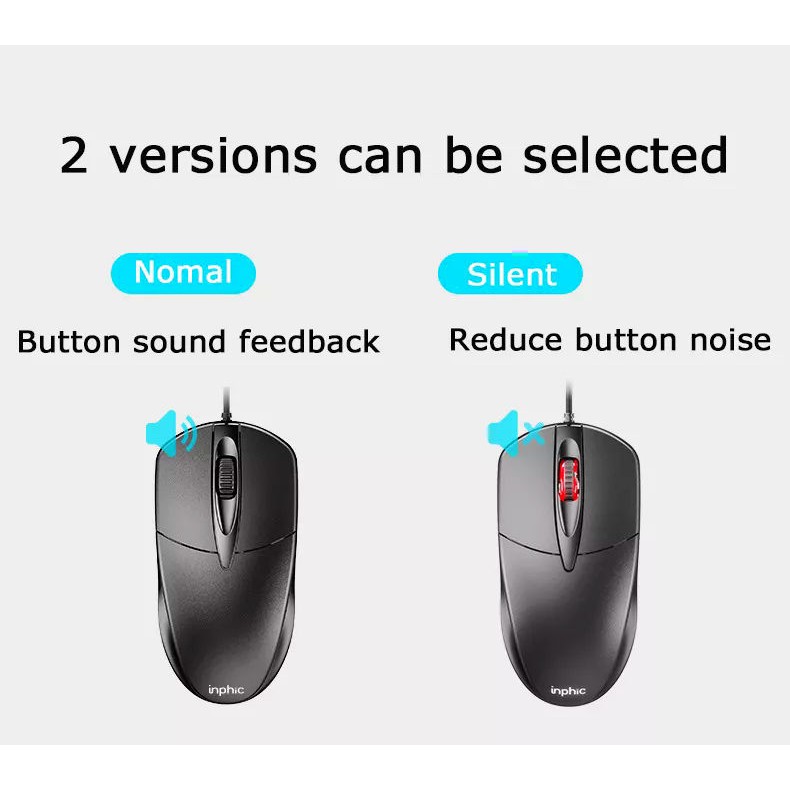 2 versions can be selected

Nomal

Button sound feedback

inphic

Silent

Reduce button noise

inphic